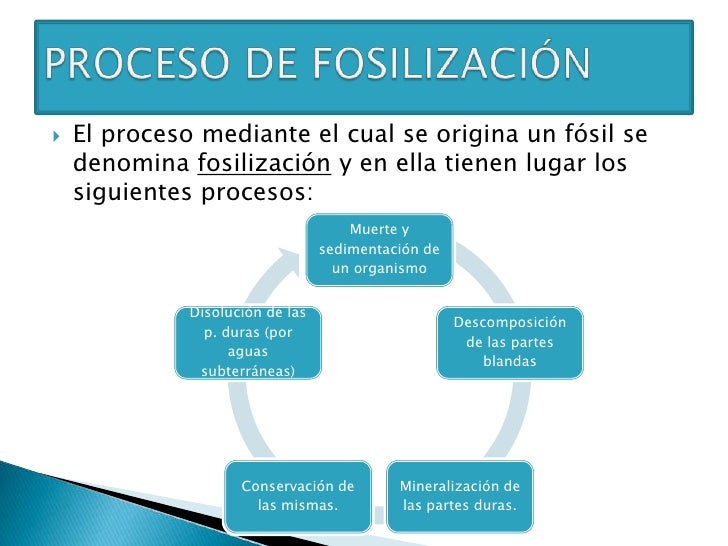 PROCESO DE FOSILIZACIÓN

El proceso mediante el cual se origina un fósil se denomina fosilización y en ella tienen lugar los siguientes procesos:

Muerte y sedimentación de un organismo

Descomposición de las partes blandas

Mineralización de las partes duras.

Conservación de las mismas.

Disolución de las p. duras (por aguas subterráneas)